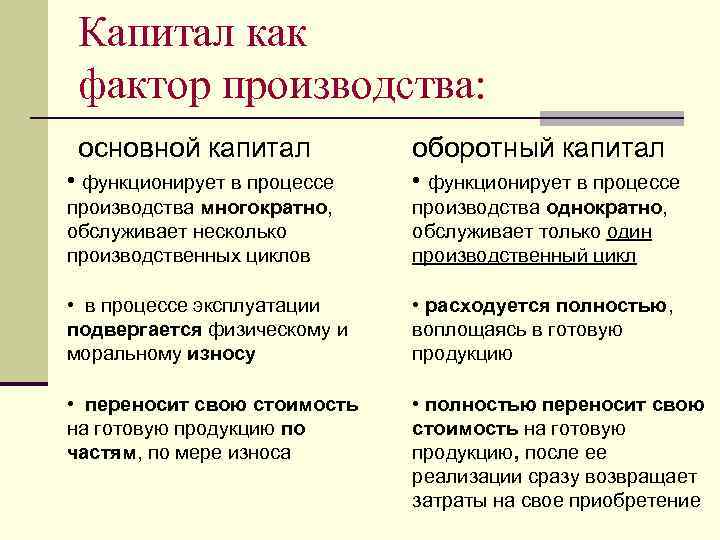 Капитал как фактор производства:

основной капитал

• функционирует в процессе производства многократно, обслуживает несколько производственных циклов

• в процессе эксплуатации подвергается физическому и моральному износу

• переносит свою стоимость на готовую продукцию по частям, по мере износа

оборотный капитал

• функционирует в процессе производства однократно, обслуживает только один производственный цикл

• расходуется полностью, воплощаясь в готовую продукцию

• полностью переносит свою стоимость на готовую продукцию, после ее реализации сразу возвращает затраты на свое приобретение